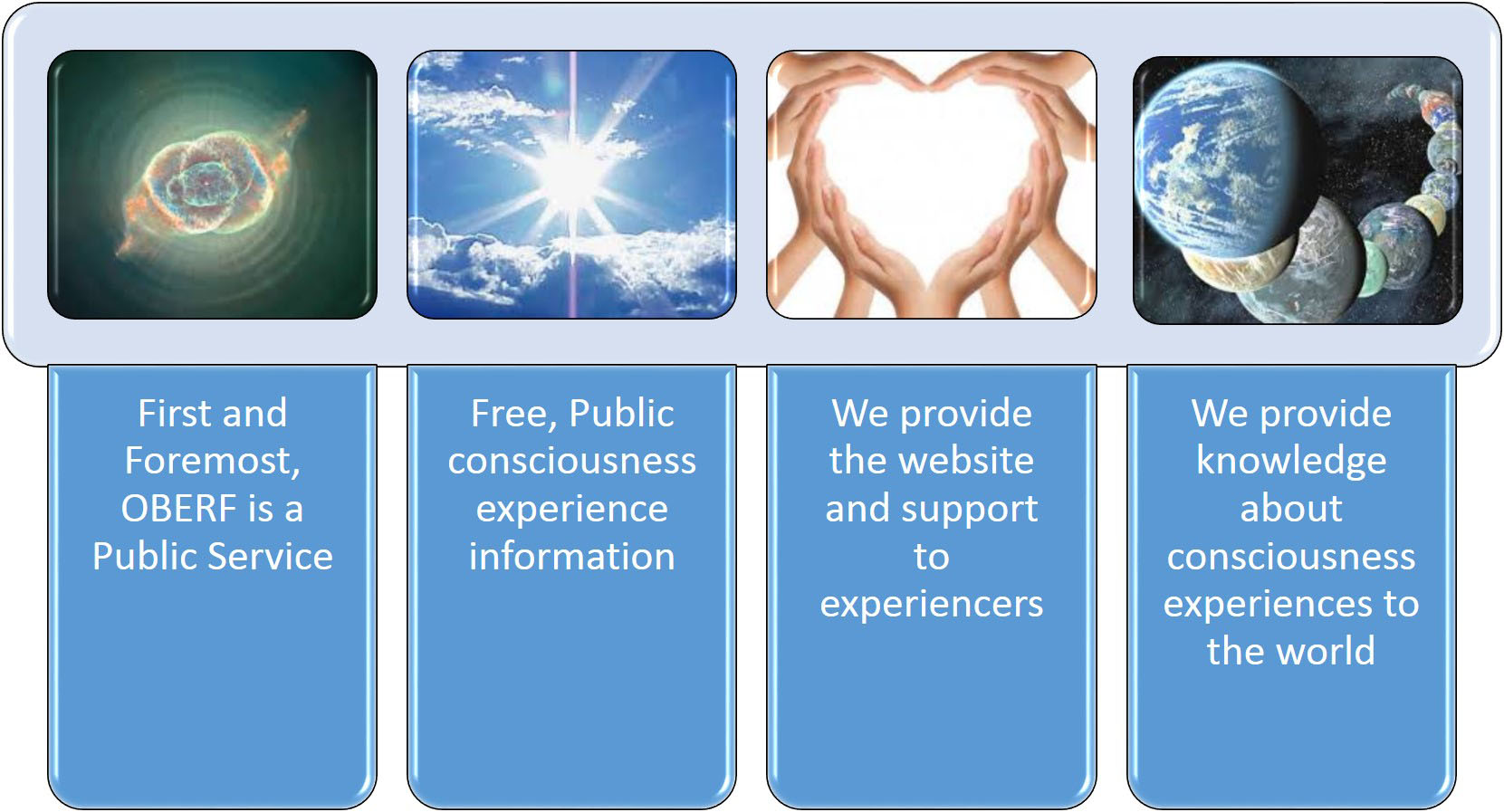 First and Foremost, OBERF is a Public Service

Free, Public consciousness experience information

We provide the website and support to experiencers

We provide knowledge about consciousness experiences to the world